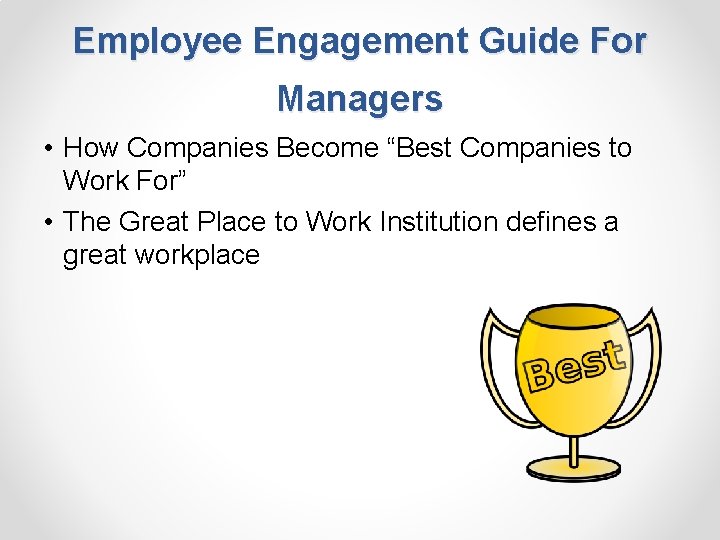 Employee Engagement Guide For Managers

• How Companies Become “Best Companies to Work For”

• The Great Place to Work Institution defines a great workplace

Best